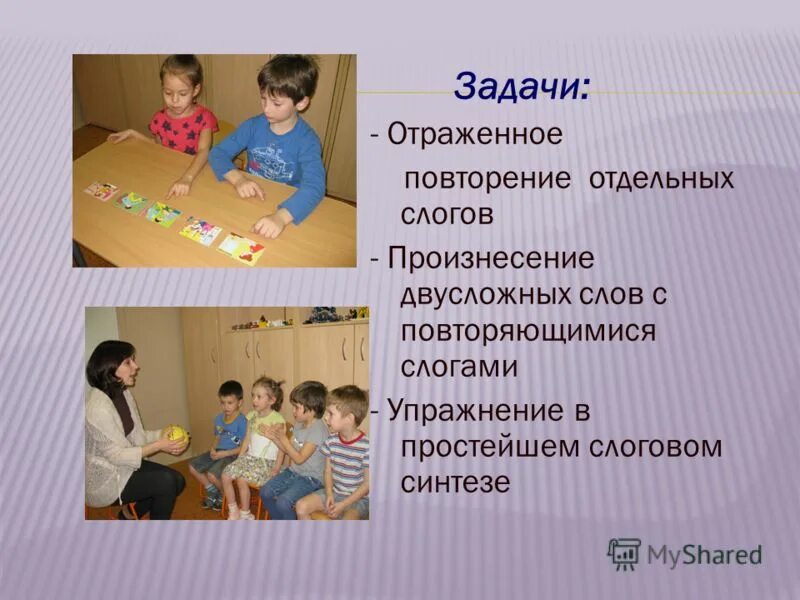 Задачи:

- Отраженное повторение отдельных слогов

- Произнесение двусложных слов с повторяющимися слогами

- Упражнение в простейшем слоговом синтезе

MyShared